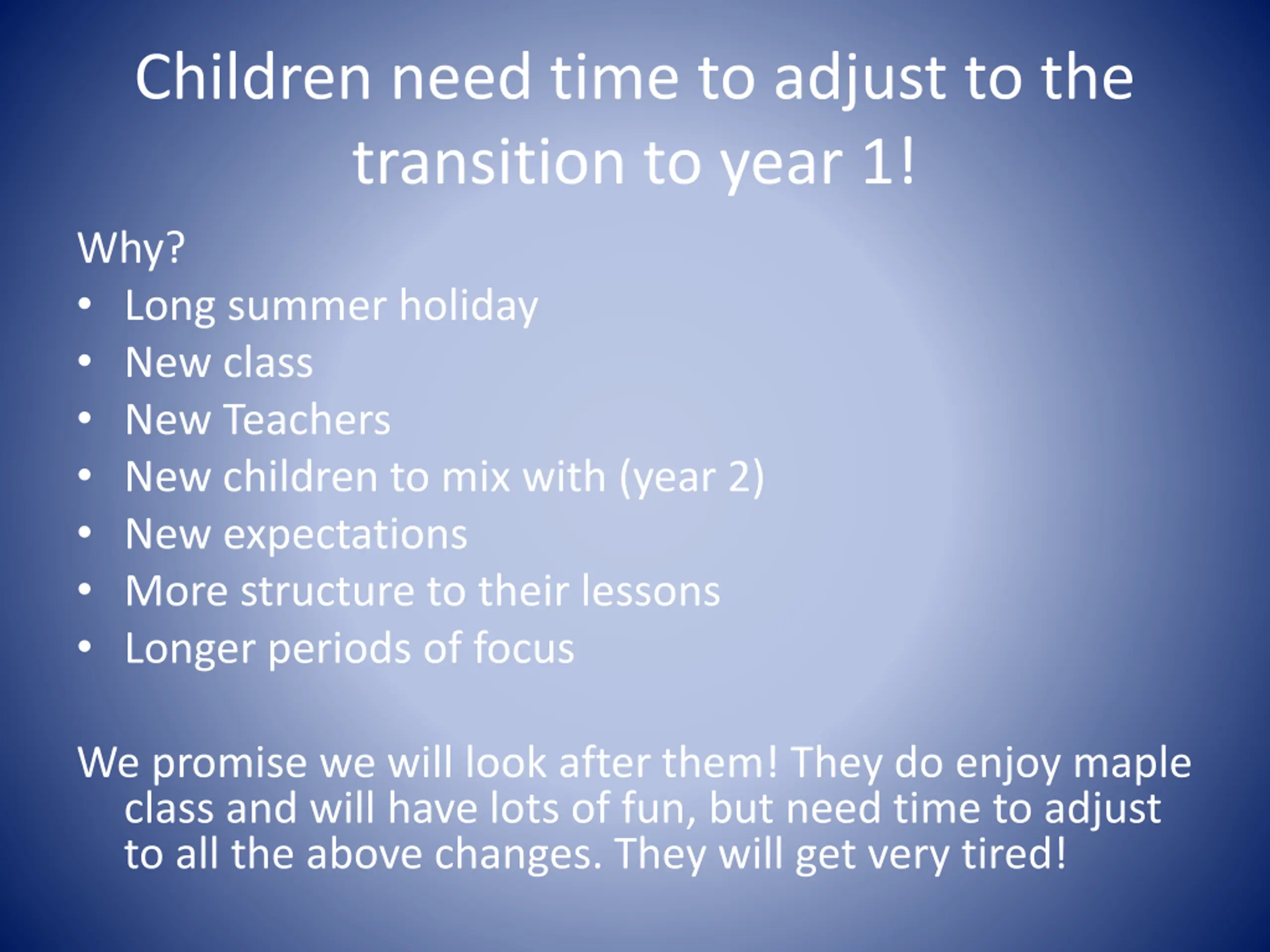 Children need time to adjust to the transition to year 1!

Why?
• Long summer holiday
• New class
• New Teachers
• New children to mix with (year 2)
• New expectations
• More structure to their lessons
• Longer periods of focus

We promise we will look after them! They do enjoy maple class and will have lots of fun, but need time to adjust to all the above changes. They will get very tired!